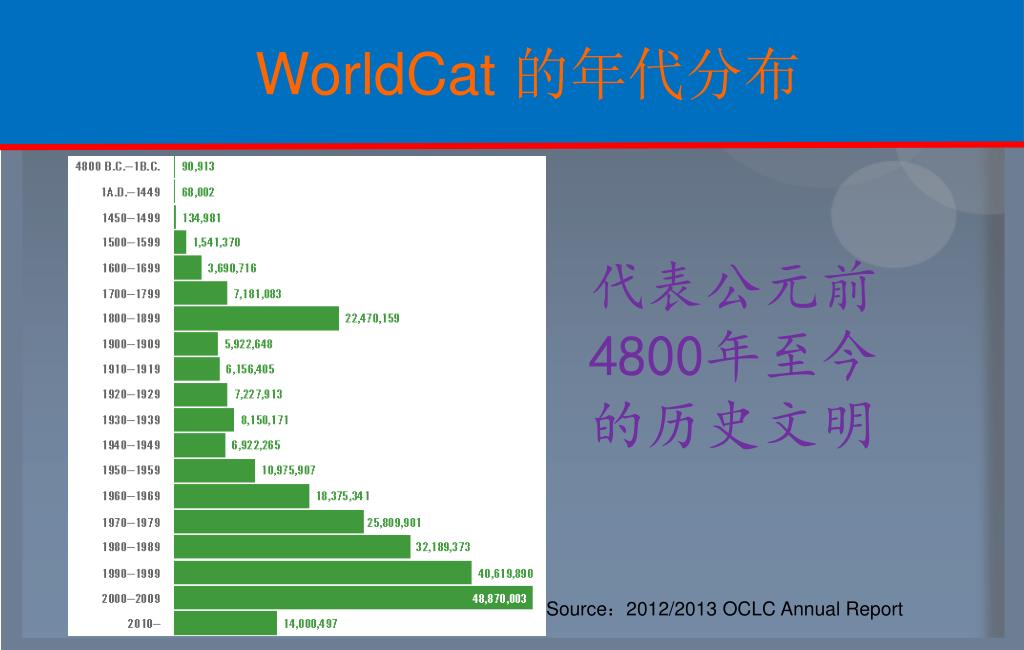 WorldCat 的年代分布

| | |
|---|---|
| 4800 B.C.–1B.C. | 90,913 |
| 1A.D.–1449 | 60,002 |
| 1450–1499 | 134,981 |
| 1500–1599 | 1,541,370 |
| 1600–1699 | 3,690,716 |
| 1700–1799 | 7,181,003 |
| 1800–1899 | 22,470,159 |
| 1900–1909 | 5,922,648 |
| 1910–1919 | 6,156,405 |
| 1920–1929 | 7,227,913 |
| 1930–1939 | 8,150,171 |
| 1940–1949 | 6,922,265 |
| 1950–1959 | 10,975,907 |
| 1960–1969 | 18,375,341 |
| 1970–1979 | 25,809,901 |
| 1980–1989 | 32,189,373 |
| 1990–1999 | 40,619,890 |
| 2000–2009 | 48,870,003 |
| 2010– | 14,000,497 |

代表公元前4800年至今的历史文明

Source：2012/2013 OCLC Annual Report